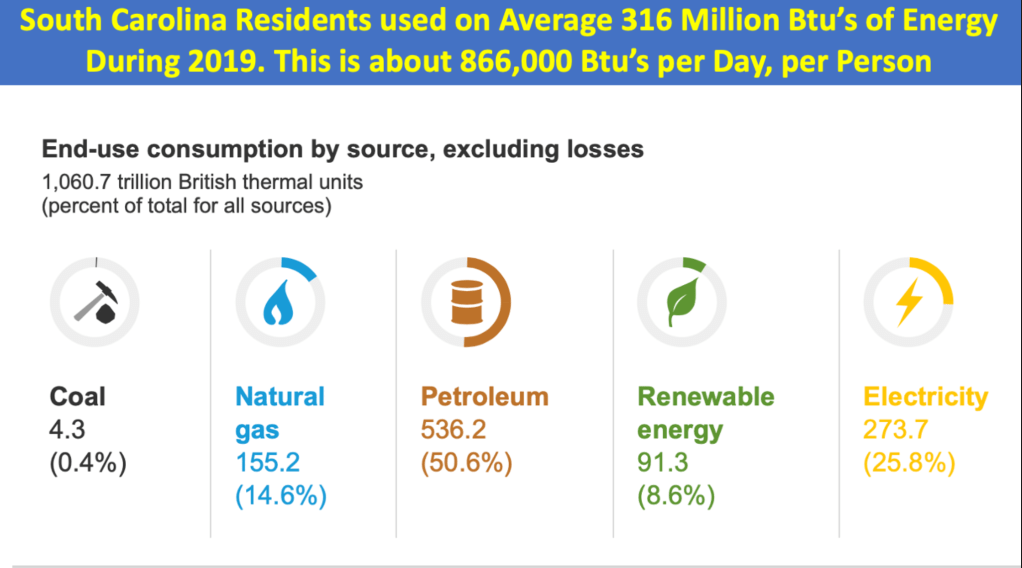 South Carolina Residents used on Average 316 Million Btu's of Energy During 2019. This is about 866,000 Btu's per Day, per Person

End-use consumption by source, excluding losses
1,060.7 trillion British thermal units
(percent of total for all sources)

Coal
4.3
(0.4%)

Natural gas
155.2
(14.6%)

Petroleum
536.2
(50.6%)

Renewable energy
91.3
(8.6%)

Electricity
273.7
(25.8%)